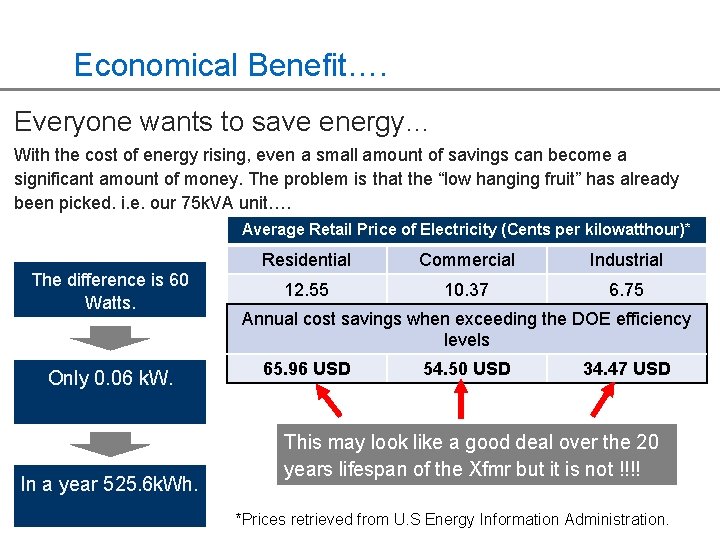 Economical Benefit….

Everyone wants to save energy…

With the cost of energy rising, even a small amount of savings can become a significant amount of money. The problem is that the “low hanging fruit” has already been picked. i.e. our 75kVA unit….

The difference is 60 Watts.

Only 0.06 kW.

In a year 525.6kWh.

| Average Retail Price of Electricity (Cents per kilowatthour)* | | |
|---|---|---|
| Residential | Commercial | Industrial |
| 12.55 | 10.37 | 6.75 |
| Annual cost savings when exceeding the DOE efficiency levels | | |
| 65.96 USD | 54.50 USD | 34.47 USD |

This may look like a good deal over the 20 years lifespan of the Xfmr but it is not !!!!

*Prices retrieved from U.S Energy Information Administration.